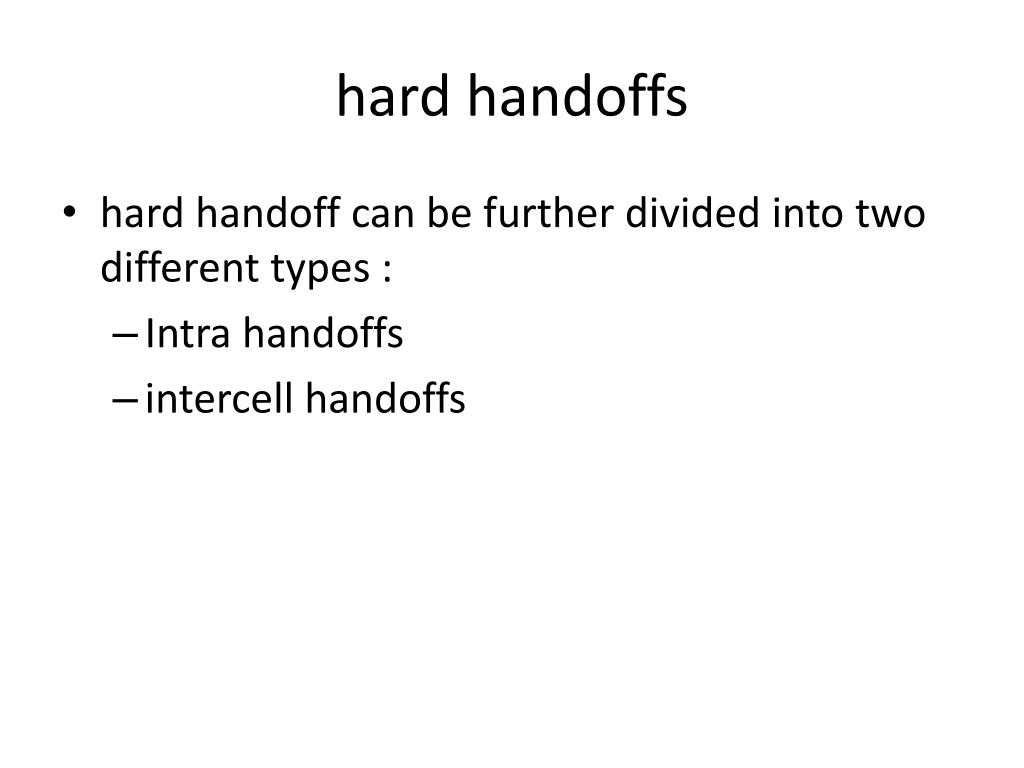 hard handoffs

• hard handoff can be further divided into two different types :
– Intra handoffs
– intercell handoffs